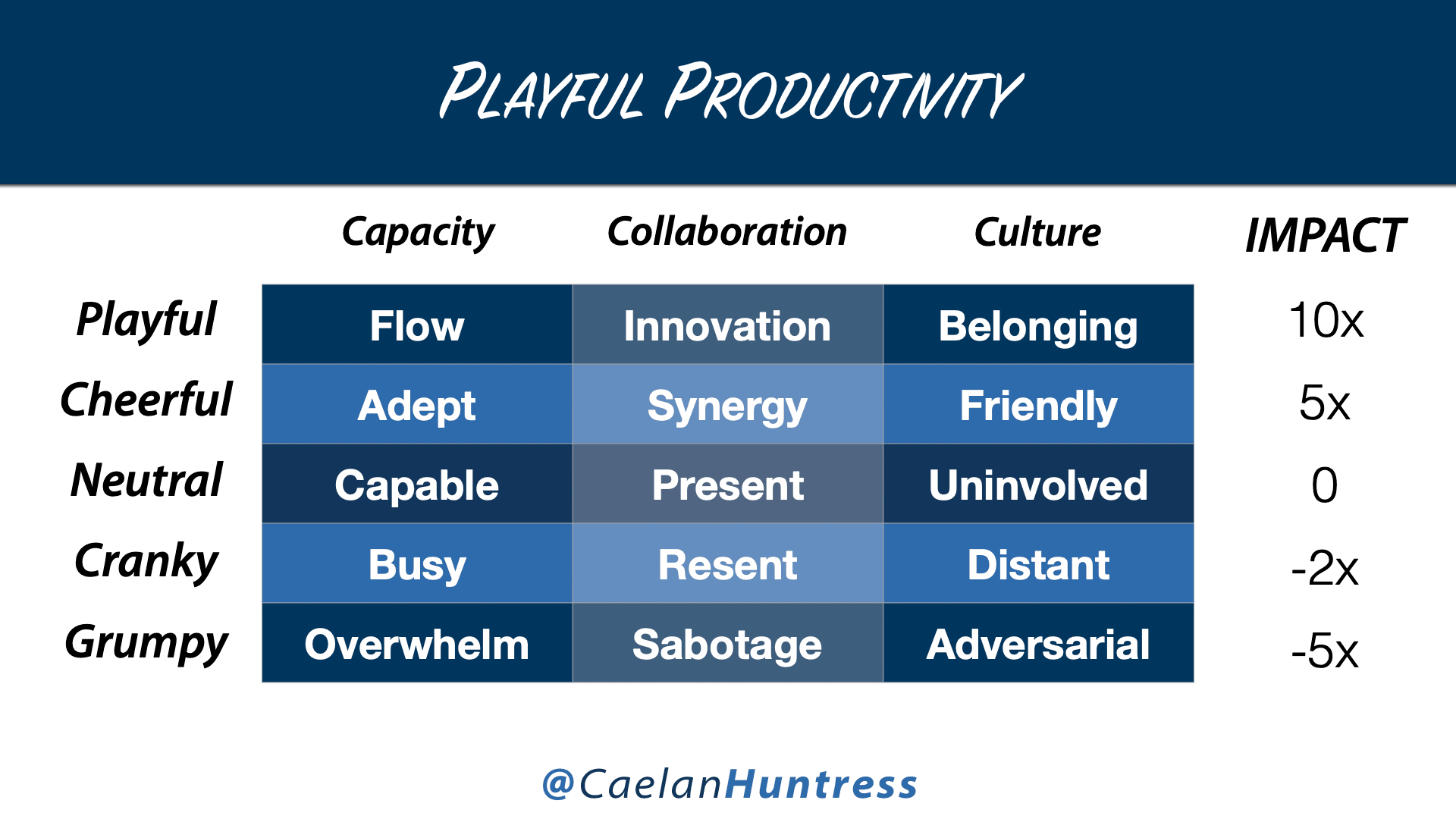 PLAYFUL PRODUCTIVITY

| | Capacity | Collaboration | Culture | IMPACT |
|---|---|---|---|---|
| Playful | Flow | Innovation | Belonging | 10x |
| Cheerful | Adept | Synergy | Friendly | 5x |
| Neutral | Capable | Present | Uninvolved | 0 |
| Cranky | Busy | Resent | Distant | -2x |
| Grumpy | Overwhelm | Sabotage | Adversarial | -5x |

@CaelanHuntress